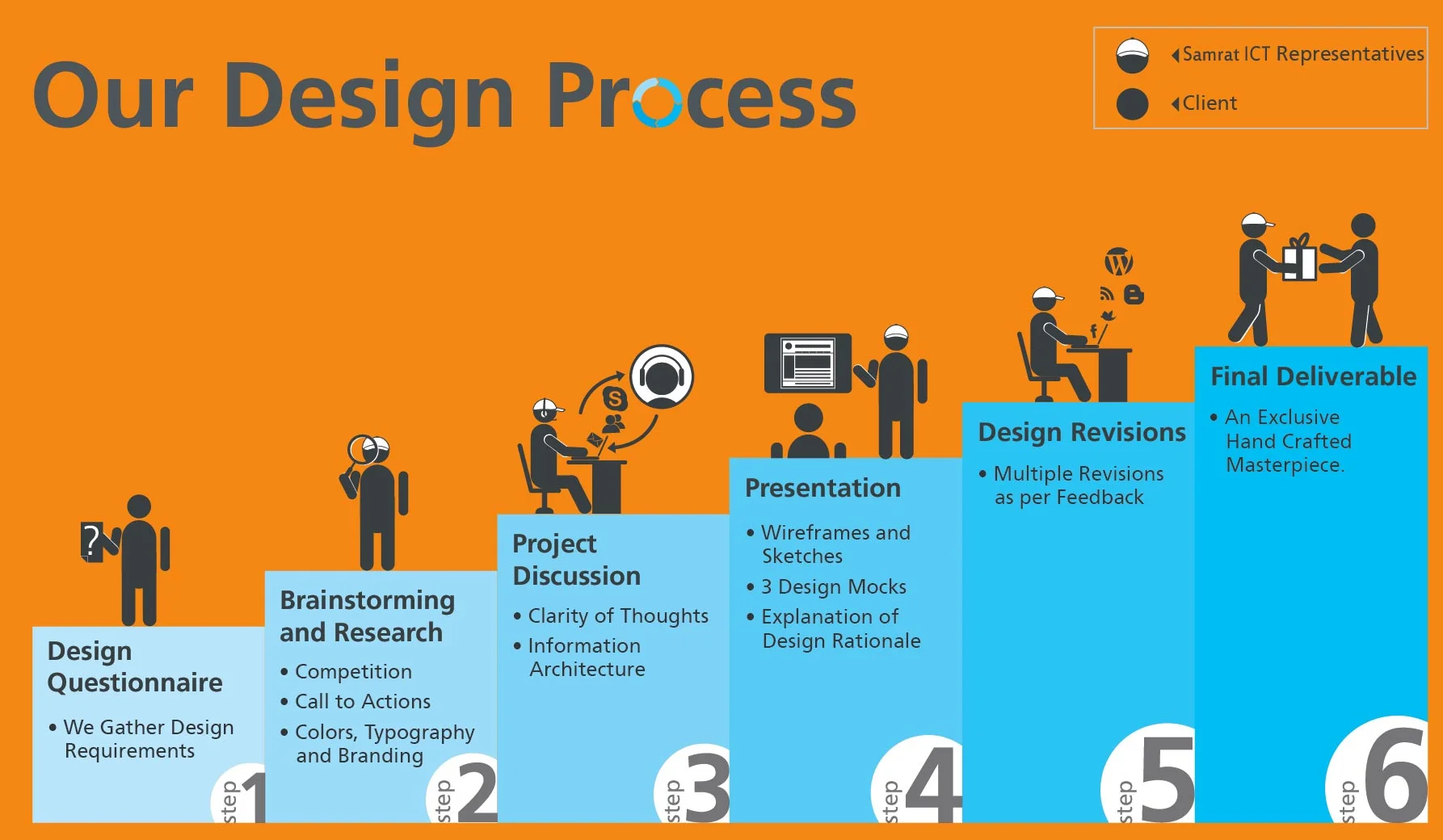 Our Design Process

Samrat ICT Representatives
Client

Design Questionnaire
• We Gather Design Requirements
step 1

Brainstorming and Research
• Competition
• Call to Actions
• Colors, Typography and Branding
step 2

Project Discussion
• Clarity of Thoughts
• Information Architecture
step 3

Presentation
• Wireframes and Sketches
• 3 Design Mocks
• Explanation of Design Rationale
step 4

Design Revisions
• Multiple Revisions as per Feedback
step 5

Final Deliverable
• An Exclusive Hand Crafted Masterpiece.
step 6